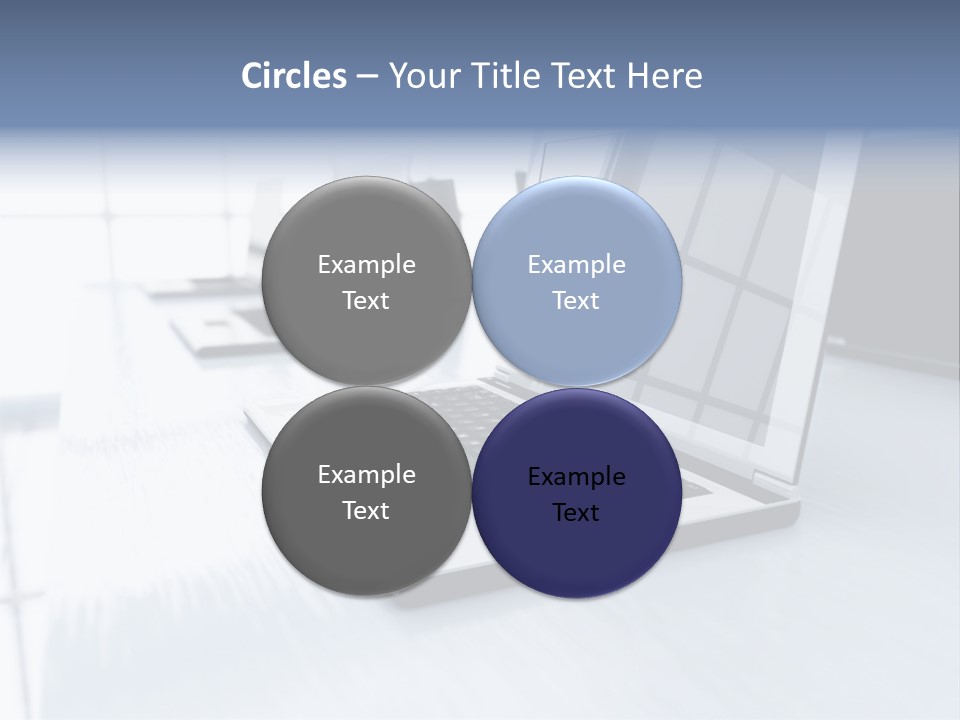 Circles – Your Title Text Here

Example Text

Example Text

Example Text

Example Text